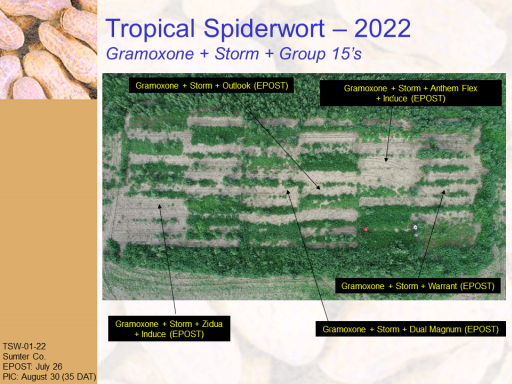 Tropical Spiderwort – 2022
Gramoxone + Storm + Group 15's

Gramoxone + Storm + Outlook (EPOST)

Gramoxone + Storm + Anthem Flex + Induce (EPOST)

Gramoxone + Storm + Warrant (EPOST)

Gramoxone + Storm + Zidua + Induce (EPOST)

Gramoxone + Storm + Dual Magnum (EPOST)

TSW-01-22
Sumter Co.
EPOST: July 26
PIC: August 30 (35 DAT)